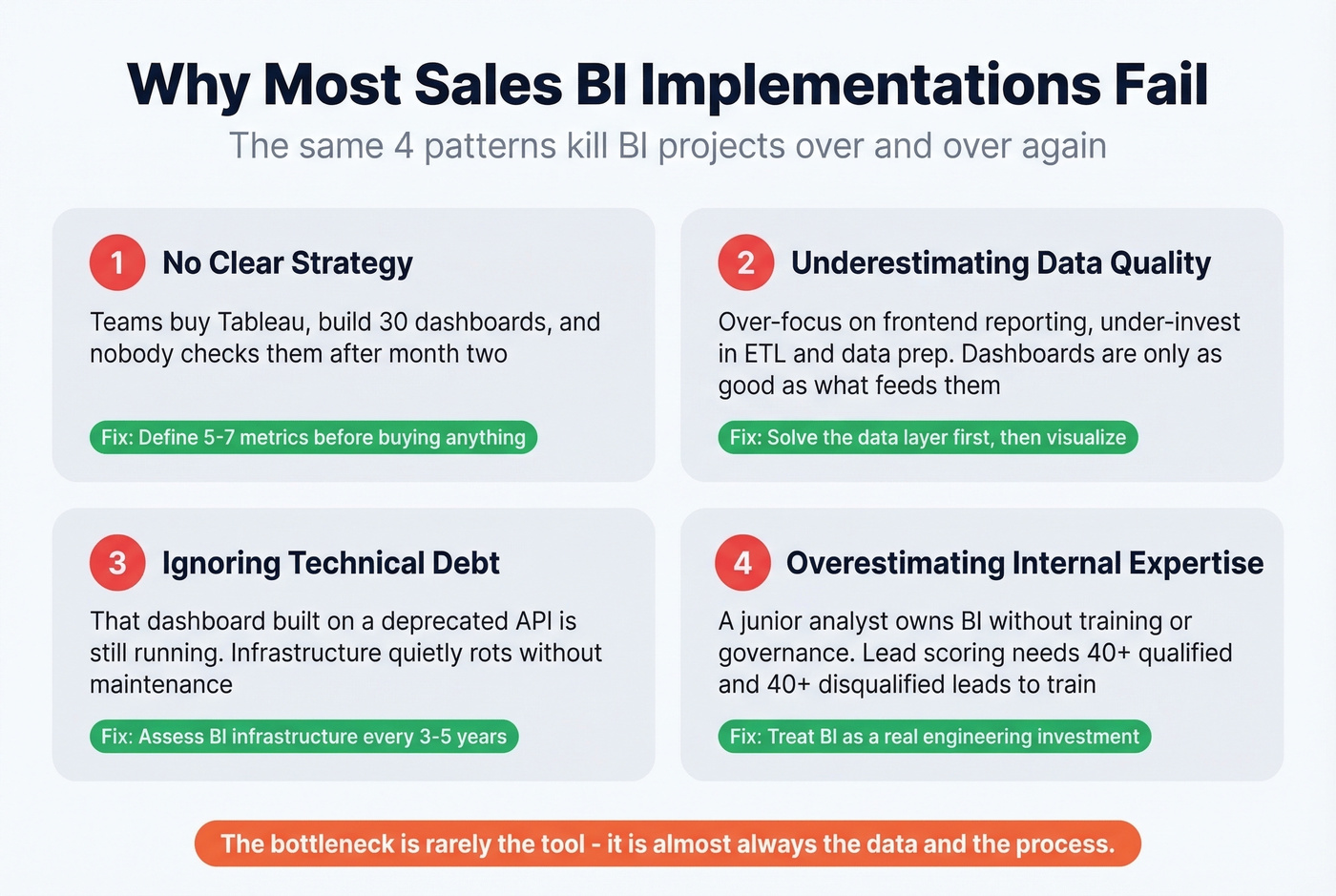 Why Most Sales BI Implementations Fail

The same 4 patterns kill BI projects over and over again

1 No Clear Strategy

Teams buy Tableau, build 30 dashboards, and nobody checks them after month two

Fix: Define 5-7 metrics before buying anything

2 Underestimating Data Quality

Over-focus on frontend reporting, under-invest in ETL and data prep. Dashboards are only as good as what feeds them

Fix: Solve the data layer first, then visualize

3 Ignoring Technical Debt

That dashboard built on a deprecated API is still running. Infrastructure quietly rots without maintenance

Fix: Assess BI infrastructure every 3-5 years

4 Overestimating Internal Expertise

A junior analyst owns BI without training or governance. Lead scoring needs 40+ qualified and 40+ disqualified leads to train

Fix: Treat BI as a real engineering investment

The bottleneck is rarely the tool - it is almost always the data and the process.